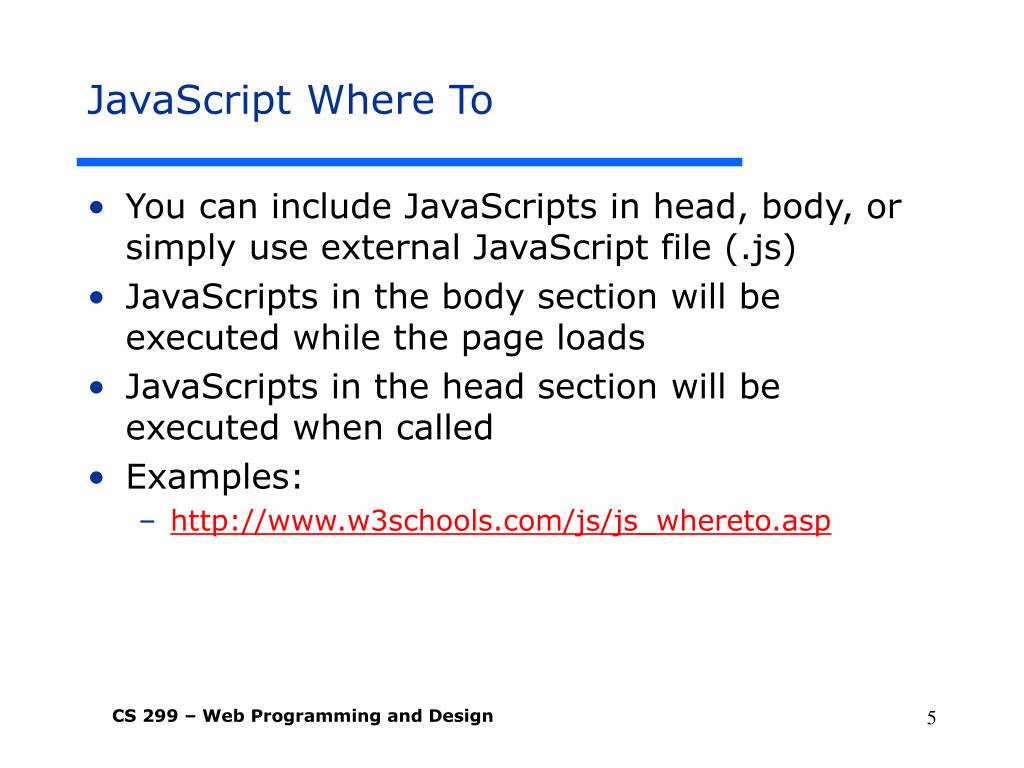 JavaScript Where To

• You can include JavaScripts in head, body, or simply use external JavaScript file (.js)
• JavaScripts in the body section will be executed while the page loads
• JavaScripts in the head section will be executed when called
• Examples:
– http://www.w3schools.com/js/js_whereto.asp

CS 299 – Web Programming and Design

5